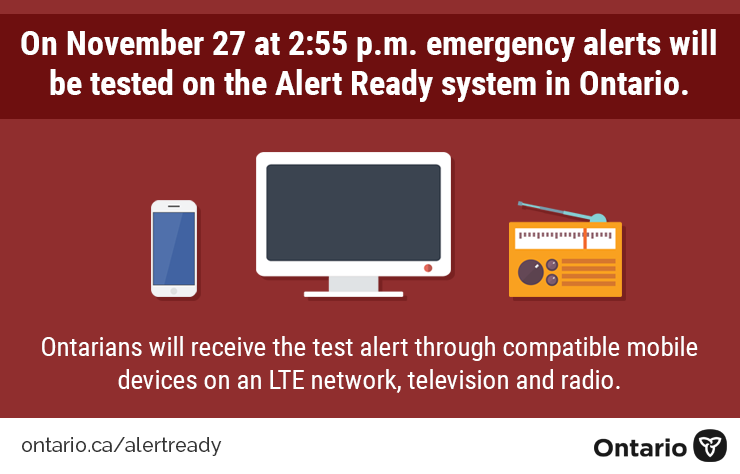 On November 27 at 2:55 p.m. emergency alerts will be tested on the Alert Ready system in Ontario.

Ontarians will receive the test alert through compatible mobile devices on an LTE network, television and radio.

ontario.ca/alertready

Ontario